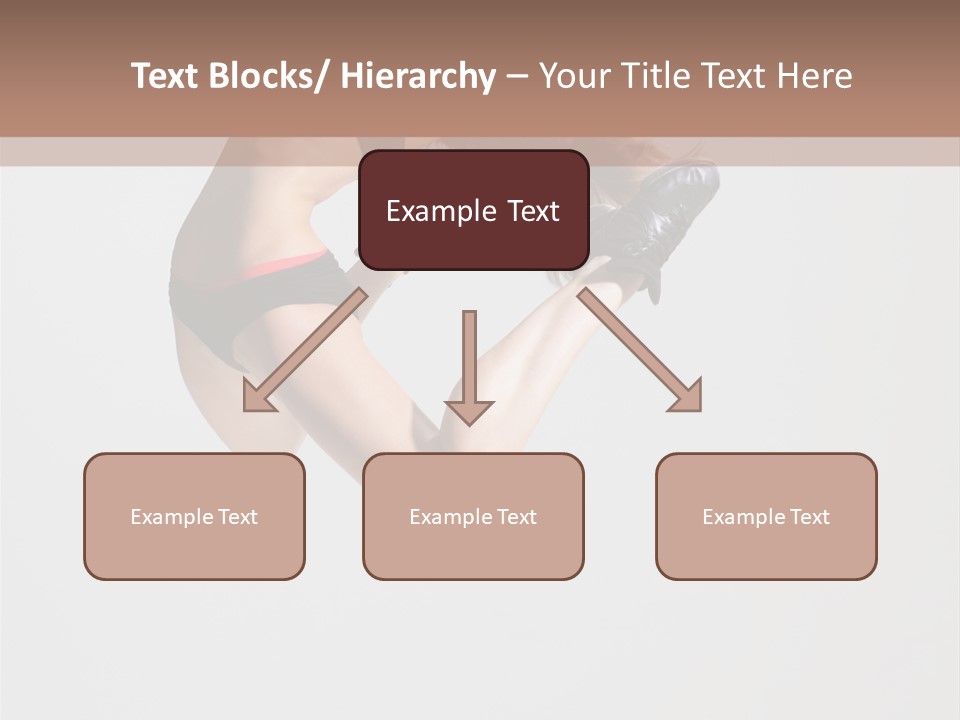 Text Blocks/ Hierarchy – Your Title Text Here

Example Text

Example Text

Example Text

Example Text